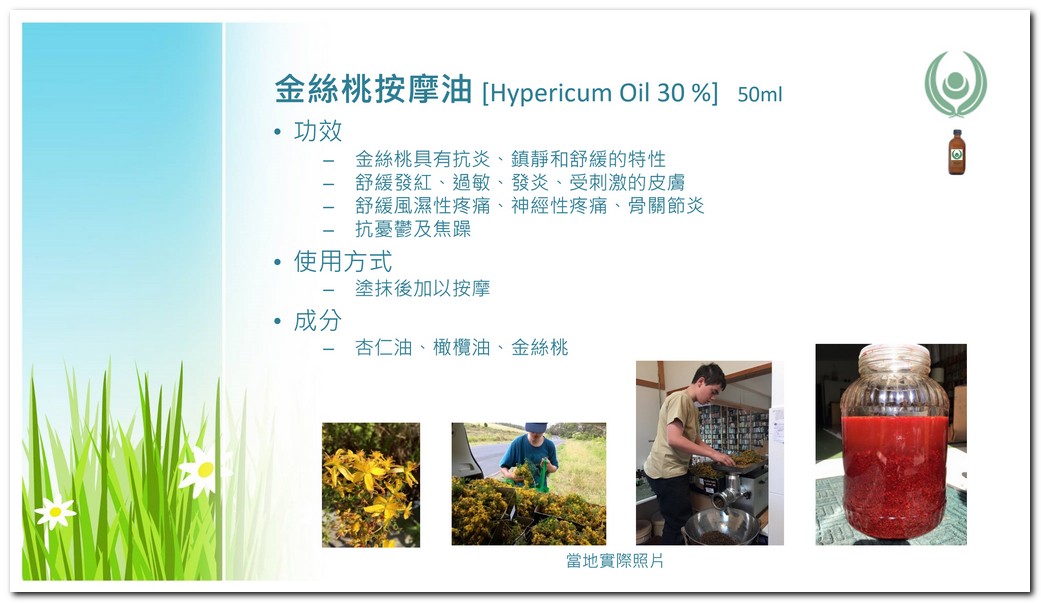 金絲桃按摩油 [Hypericum Oil 30 %] 50ml

• 功效
– 金絲桃具有抗炎、鎮靜和舒緩的特性
– 舒緩發紅、過敏、發炎、受刺激的皮膚
– 舒緩風濕性疼痛、神經性疼痛、骨關節炎
– 抗憂鬱及焦躁

• 使用方式
– 塗抹後加以按摩

• 成分
– 杏仁油、橄欖油、金絲桃

當地實際照片